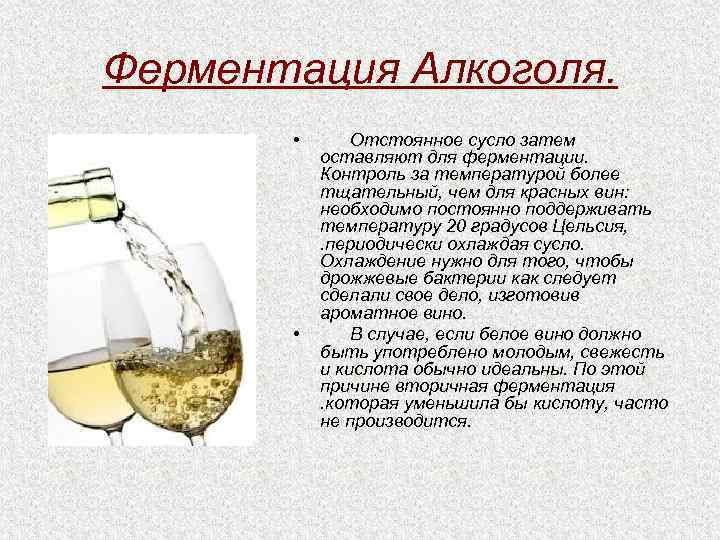 Ферментация Алкоголя.

• Отстоянное сусло затем оставляют для ферментации. Контроль за температурой более тщательный, чем для красных вин: необходимо постоянно поддерживать температуру 20 градусов Цельсия, .периодически охлаждая сусло. Охлаждение нужно для того, чтобы дрожжевые бактерии как следует сделали свое дело, изготовив ароматное вино.

• В случае, если белое вино должно быть употреблено молодым, свежесть и кислота обычно идеальны. По этой причине вторичная ферментация .которая уменьшила бы кислоту, часто не производится.